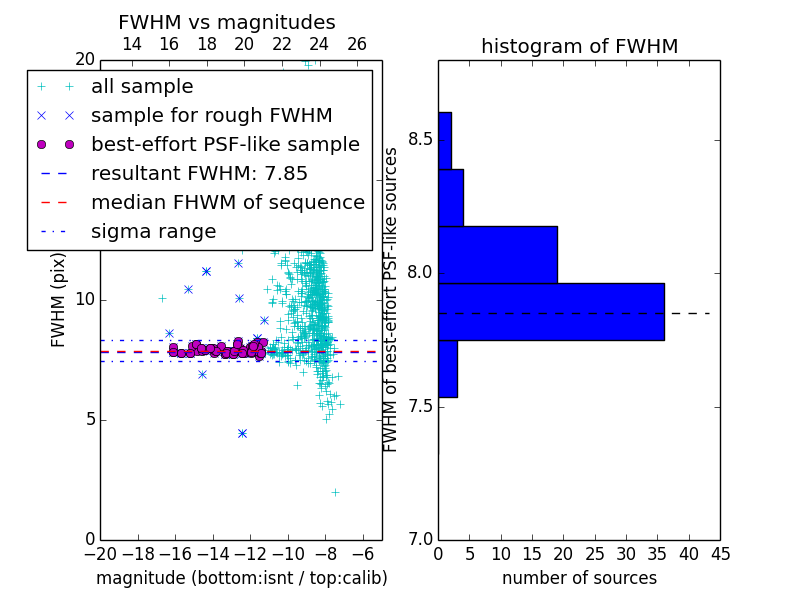 FWHM vs magnitudes

14 16 18 20 22 24 26

20

all sample

sample for rough FWHM

best-effort PSF-like sample

resultant FWHM: 7.85

median FHWM of sequence

sigma range

FWHM (pix)

10

5

0

−20 −18 −16 −14 −12 −10 −8 −6

magnitude (bottom:isnt / top:calib)

histogram of FWHM

FWHM of best-effort PSF-like sources

8.5

8.0

7.5

7.0

0 5 10 15 20 25 30 35 40 45

number of sources